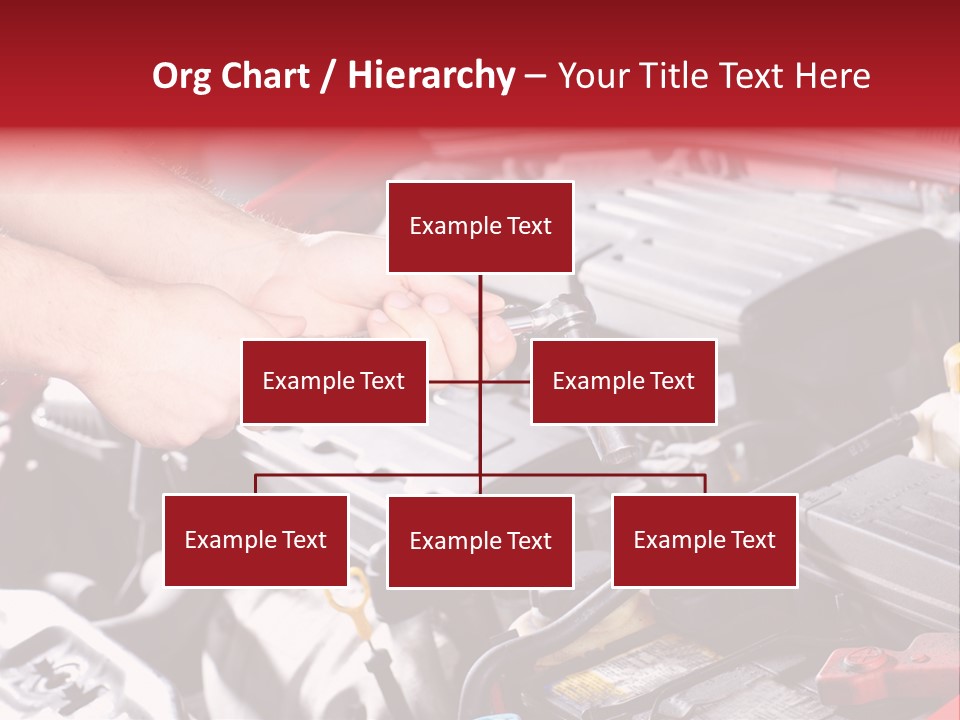 Org Chart / Hierarchy – Your Title Text Here

Example Text

Example Text

Example Text

Example Text

Example Text

Example Text